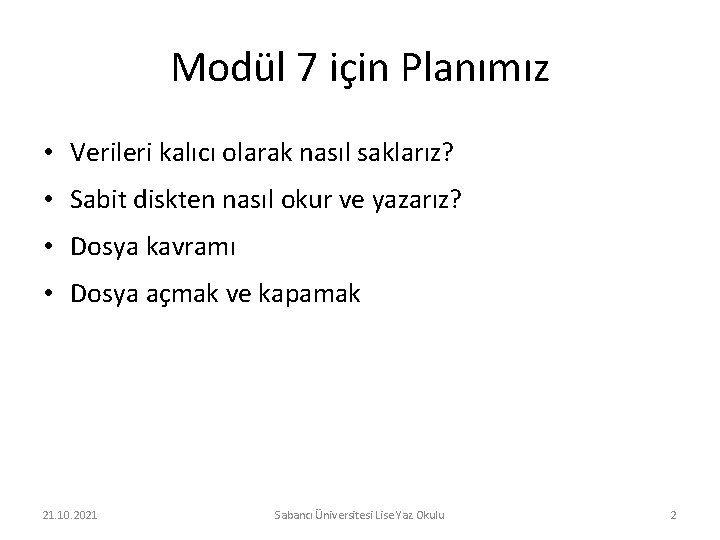 Modül 7 için Planımız

• Verileri kalıcı olarak nasıl saklarız?
• Sabit diskten nasıl okur ve yazarız?
• Dosya kavramı
• Dosya açmak ve kapamak

21.10.2021 Sabancı Üniversitesi Lise Yaz Okulu 2